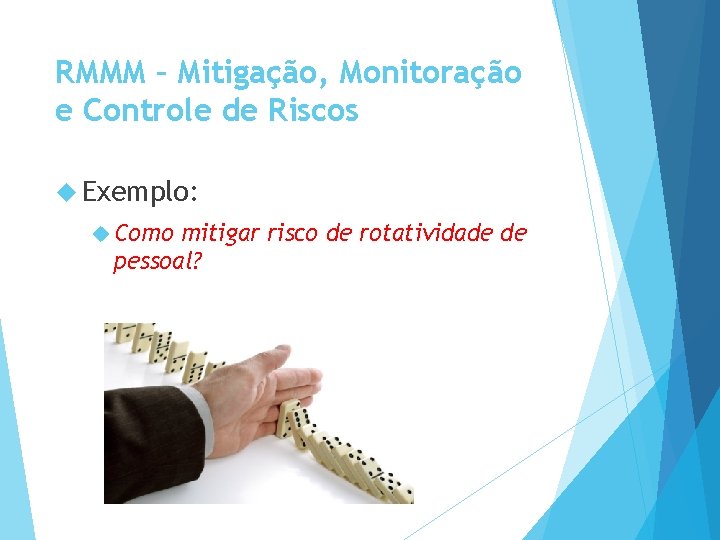 RMMM – Mitigação, Monitoração e Controle de Riscos

Exemplo:

Como mitigar risco de rotatividade de pessoal?